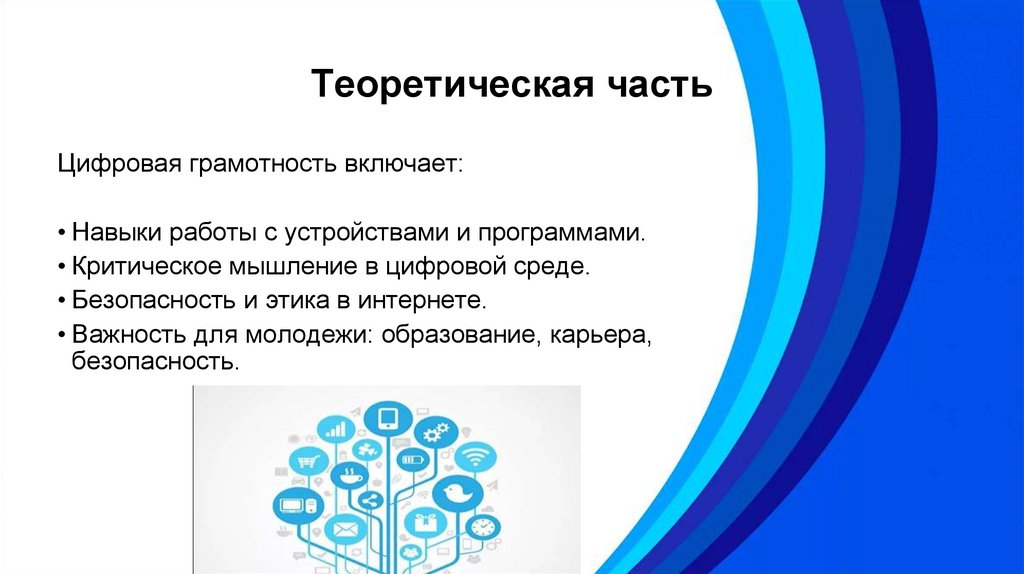 Теоретическая часть

Цифровая грамотность включает:

• Навыки работы с устройствами и программами.
• Критическое мышление в цифровой среде.
• Безопасность и этика в интернете.
• Важность для молодежи: образование, карьера, безопасность.